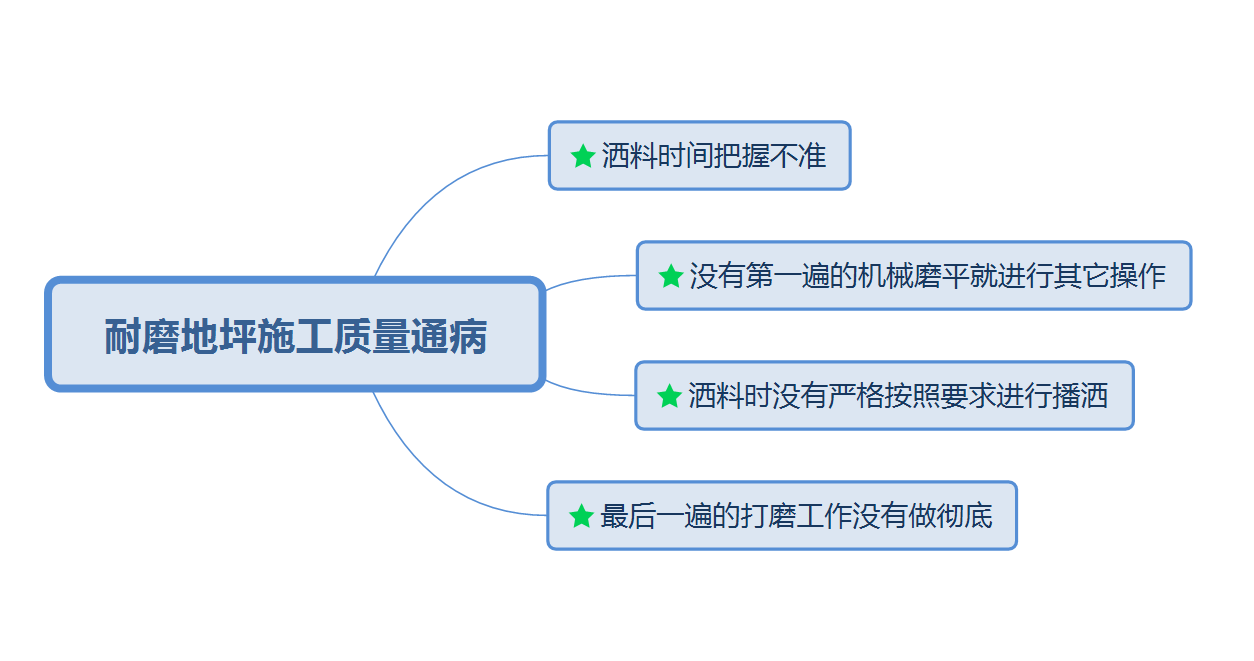 耐磨地坪施工质量通病

洒料时间把握不准

没有第一遍的机械磨平就进行其它操作

洒料时没有严格按照要求进行播洒

最后一遍的打磨工作没有做彻底